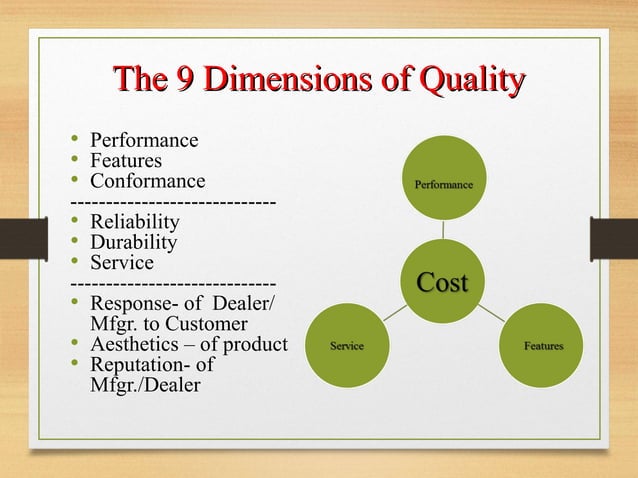 The 9 Dimensions of Quality

• Performance
• Features
• Conformance
-----------------------------
• Reliability
• Durability
• Service
-----------------------------
• Response- of Dealer/ Mfgr. to Customer
• Aesthetics – of product
• Reputation- of Mfgr./Dealer

Performance

Cost

Service

Features